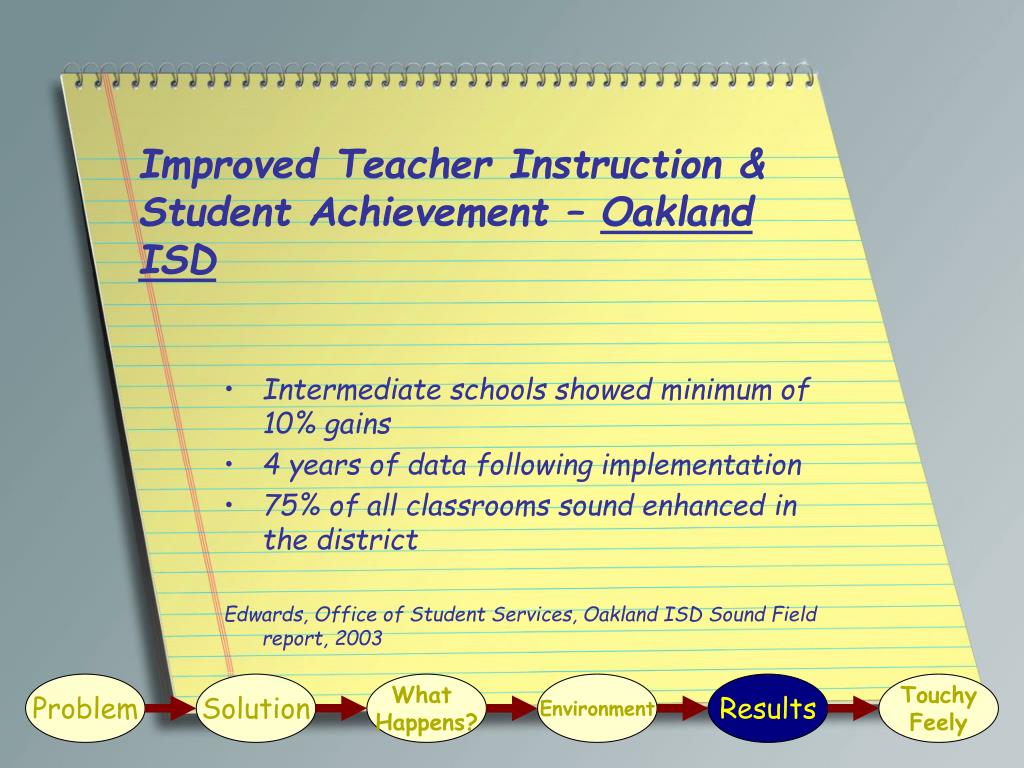 Improved Teacher Instruction & Student Achievement – Oakland ISD

• Intermediate schools showed minimum of 10% gains
• 4 years of data following implementation
• 75% of all classrooms sound enhanced in the district

Edwards, Office of Student Services, Oakland ISD Sound Field report, 2003

Problem
Solution
What Happens?
Environment
Results
Touchy Feely